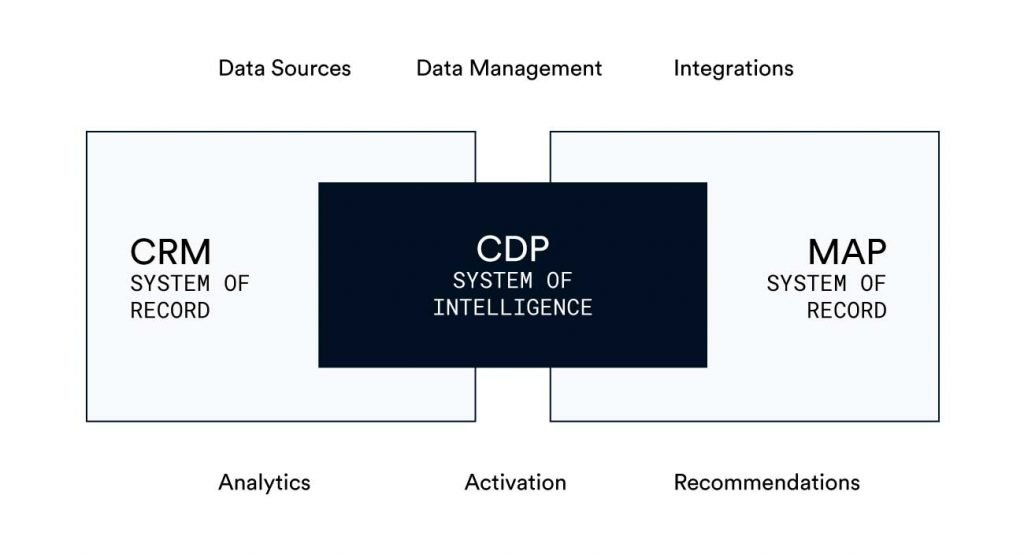 Data Sources Data Management Integrations

CRM
SYSTEM OF
RECORD

CDP
SYSTEM OF
INTELLIGENCE

MAP
SYSTEM OF
RECORD

Analytics Activation Recommendations